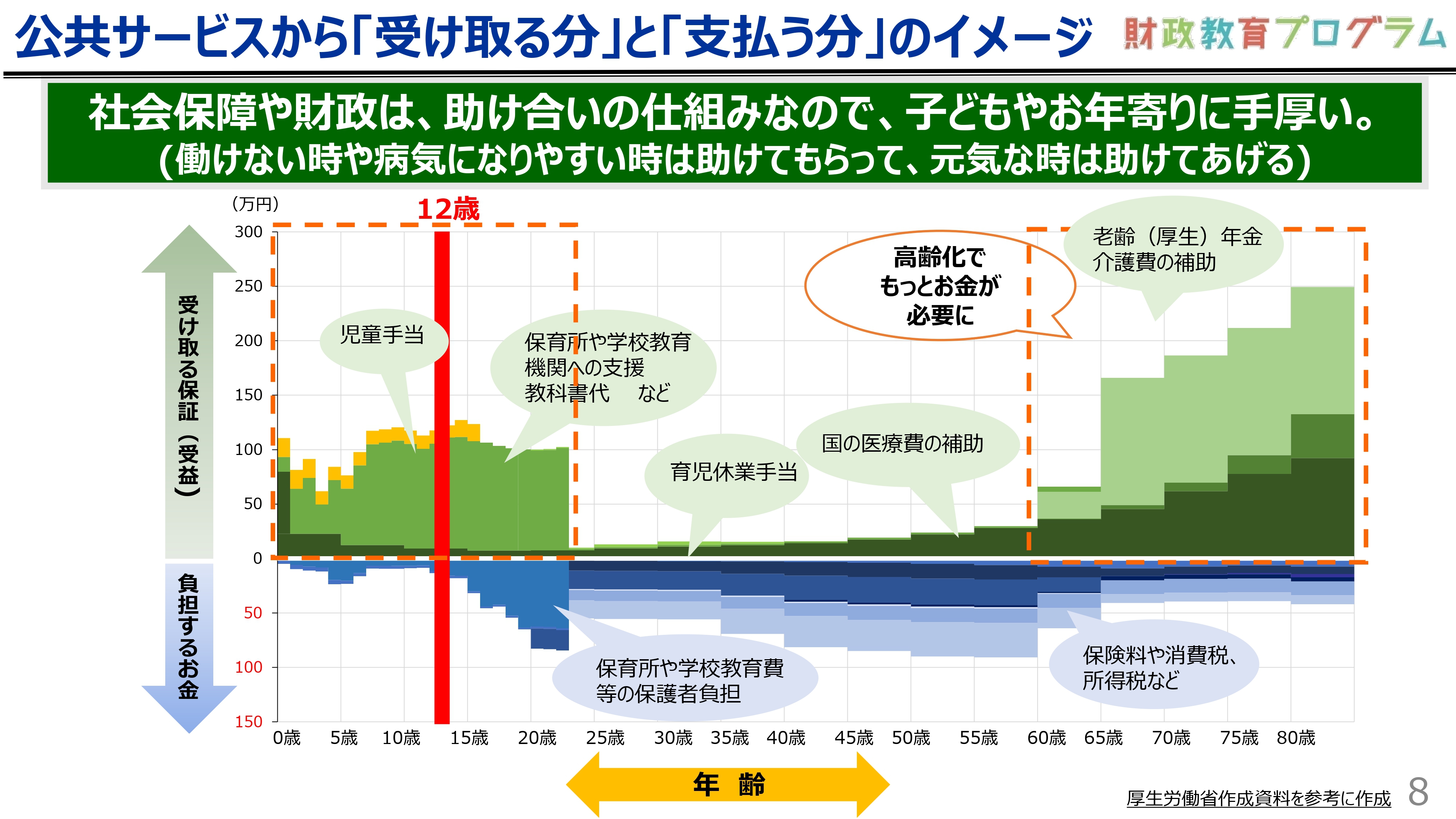 公共サービスから「受け取る分」と「支払う分」のイメージ

財政教育プログラム

社会保障や財政は、助け合いの仕組みなので、子どもやお年寄りに手厚い。
(働けない時や病気になりやすい時は助けてもらって、元気な時は助けてあげる)

(万円)

12歳

受け取る保証(受益)

負担するお金

300
250
200
150
100
50
0
50
100
150

児童手当

保育所や学校教育機関への支援
教科書代　など

育児休業手当

国の医療費の補助

高齢化でもっとお金が必要に

老齢(厚生)年金
介護費の補助

保育所や学校教育費等の保護者負担

保険料や消費税、所得税など

0歳 5歳 10歳 15歳 20歳 25歳 30歳 35歳 40歳 45歳 50歳 55歳 60歳 65歳 70歳 75歳 80歳

年　齢

厚生労働省作成資料を参考に作成

8